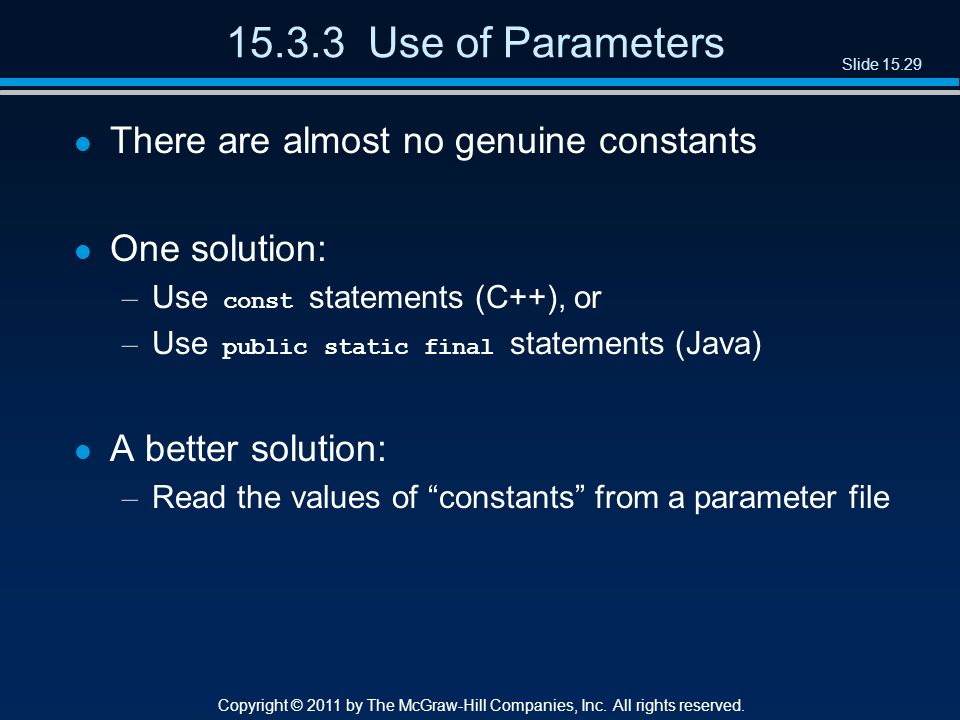 15.3.3 Use of Parameters

Slide 15.29

● There are almost no genuine constants

● One solution:
– Use const statements (C++), or
– Use public static final statements (Java)

● A better solution:
– Read the values of “constants” from a parameter file

Copyright © 2011 by The McGraw-Hill Companies, Inc. All rights reserved.